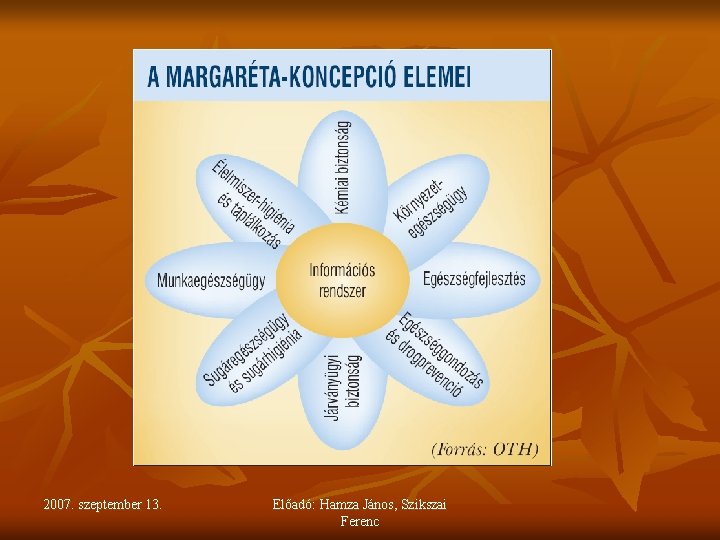 A MARGARÉTA-KONCEPCIÓ ELEMEI

Kémiai biztonság

Környezet-egészségügy

Egészségfejlesztés

Egészséggondozás és drogprevenció

Járványügyi biztonság

Sugáregészségügy és sugárhigiénia

Munkaegészségügy

Élelmiszer-higiénia és táplálkozás

Információs rendszer

(Forrás: OTH)

2007. szeptember 13.

Előadó: Hamza János, Szikszai Ferenc